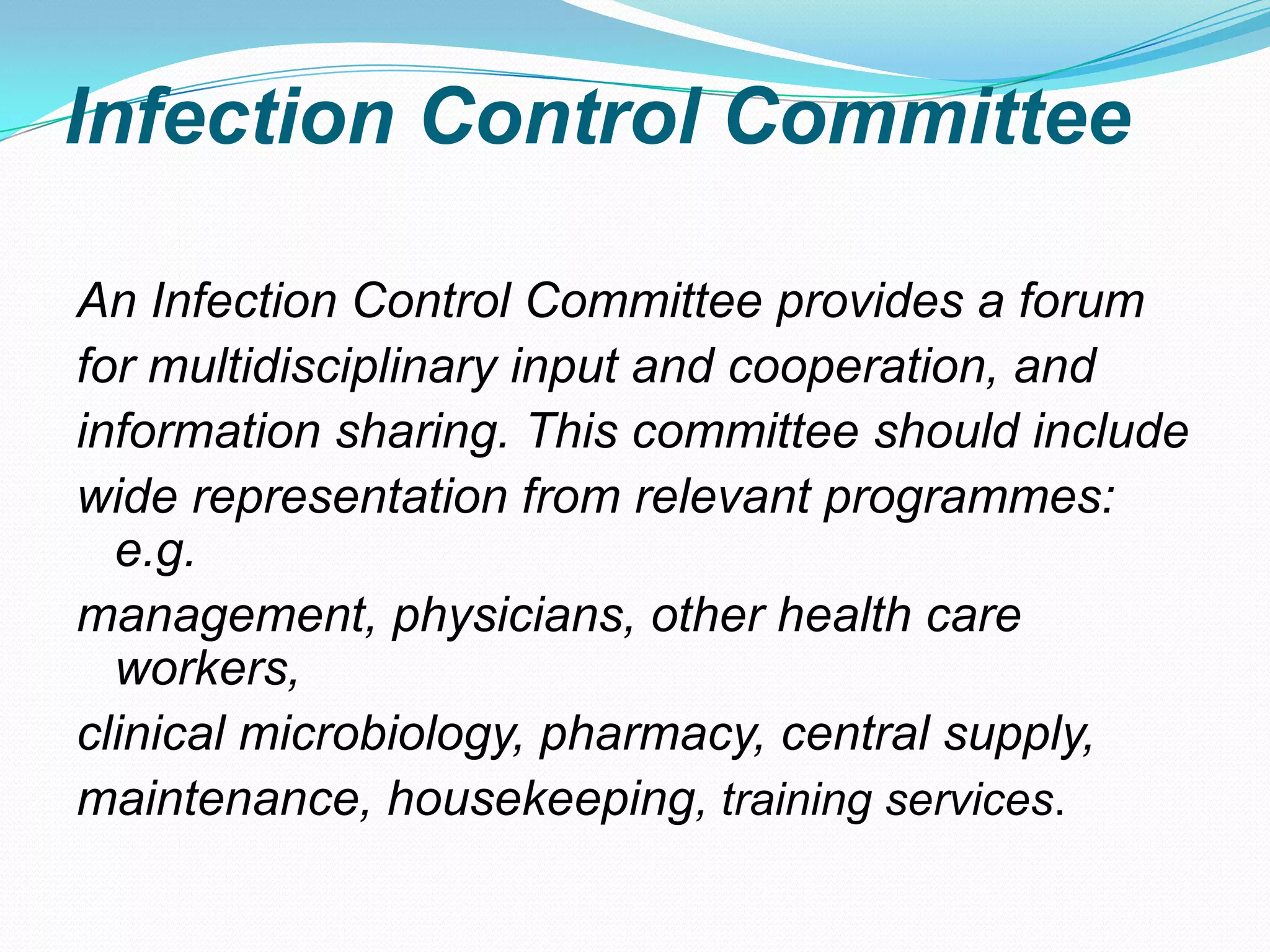 Infection Control Committee

An Infection Control Committee provides a forum for multidisciplinary input and cooperation, and information sharing. This committee should include wide representation from relevant programmes: e.g.
management, physicians, other health care workers,
clinical microbiology, pharmacy, central supply,
maintenance, housekeeping, training services.